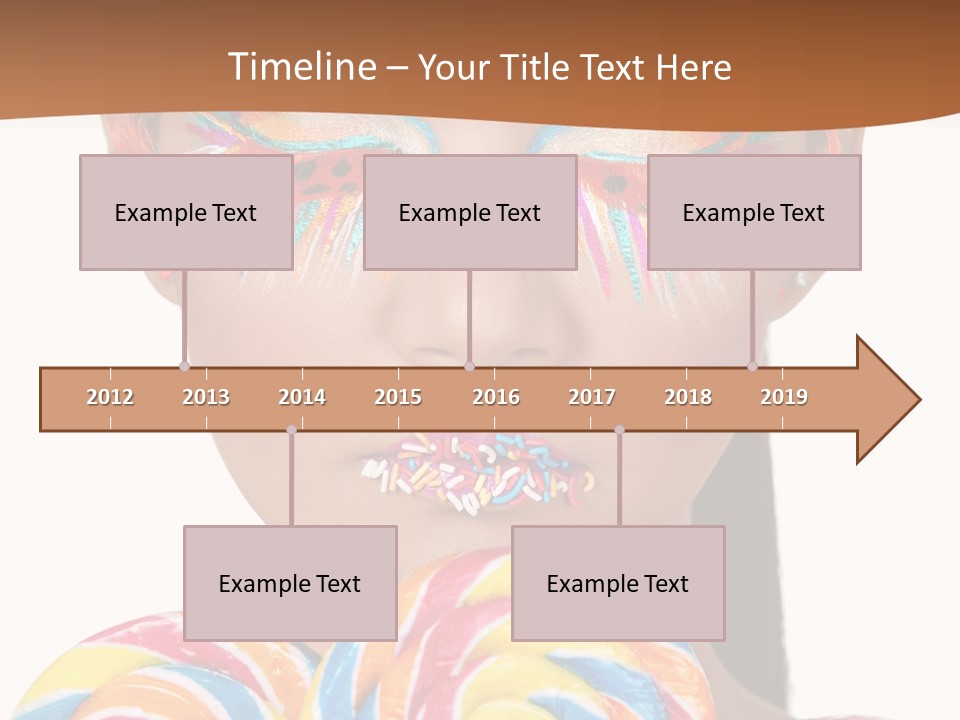 Timeline – Your Title Text Here

Example Text

Example Text

Example Text

2012 2013 2014 2015 2016 2017 2018 2019

Example Text

Example Text